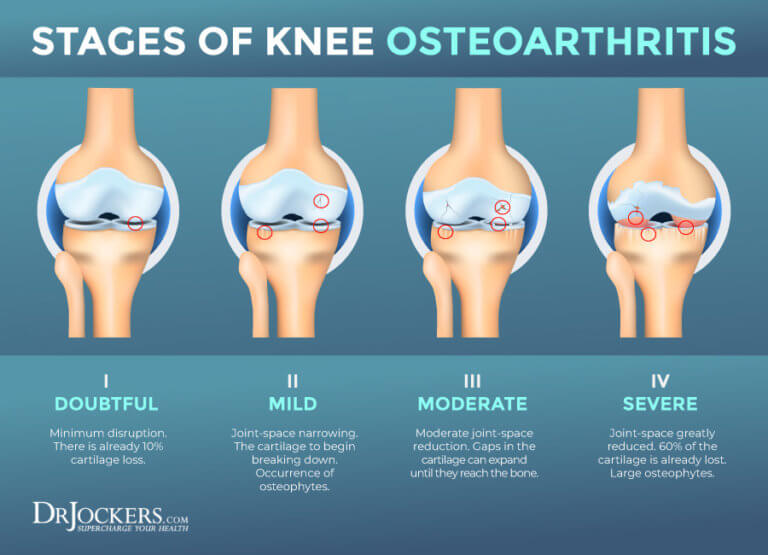 STAGES OF KNEE OSTEOARTHRITIS

I
DOUBTFUL
Minimum disruption. There is already 10% cartilage loss.

II
MILD
Joint-space narrowing. The cartilage to begin breaking down. Occurrence of osteophytes.

III
MODERATE
Moderate joint-space reduction. Gaps in the cartilage can expand until they reach the bone.

IV
SEVERE
Joint-space greatly reduced. 60% of the cartilage is already lost. Large osteophytes.

DRJOCKERS.COM
SUPERCHARGE YOUR HEALTH